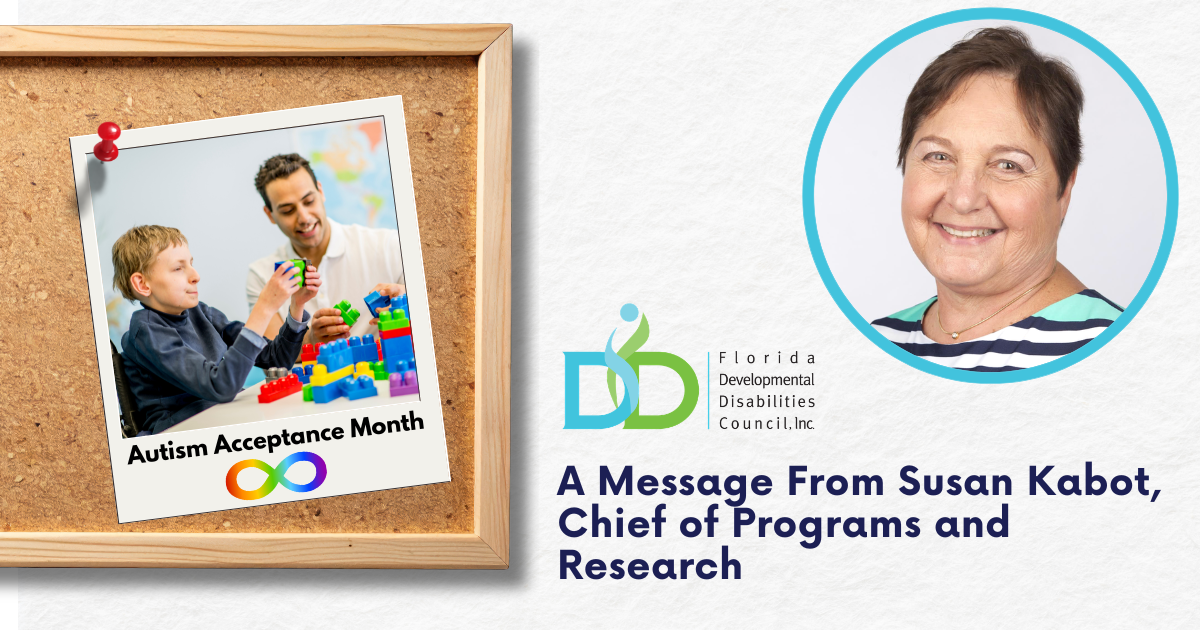 Autism Acceptance Month

DD

Florida Developmental Disabilities Council, Inc.

A Message From Susan Kabot, Chief of Programs and Research